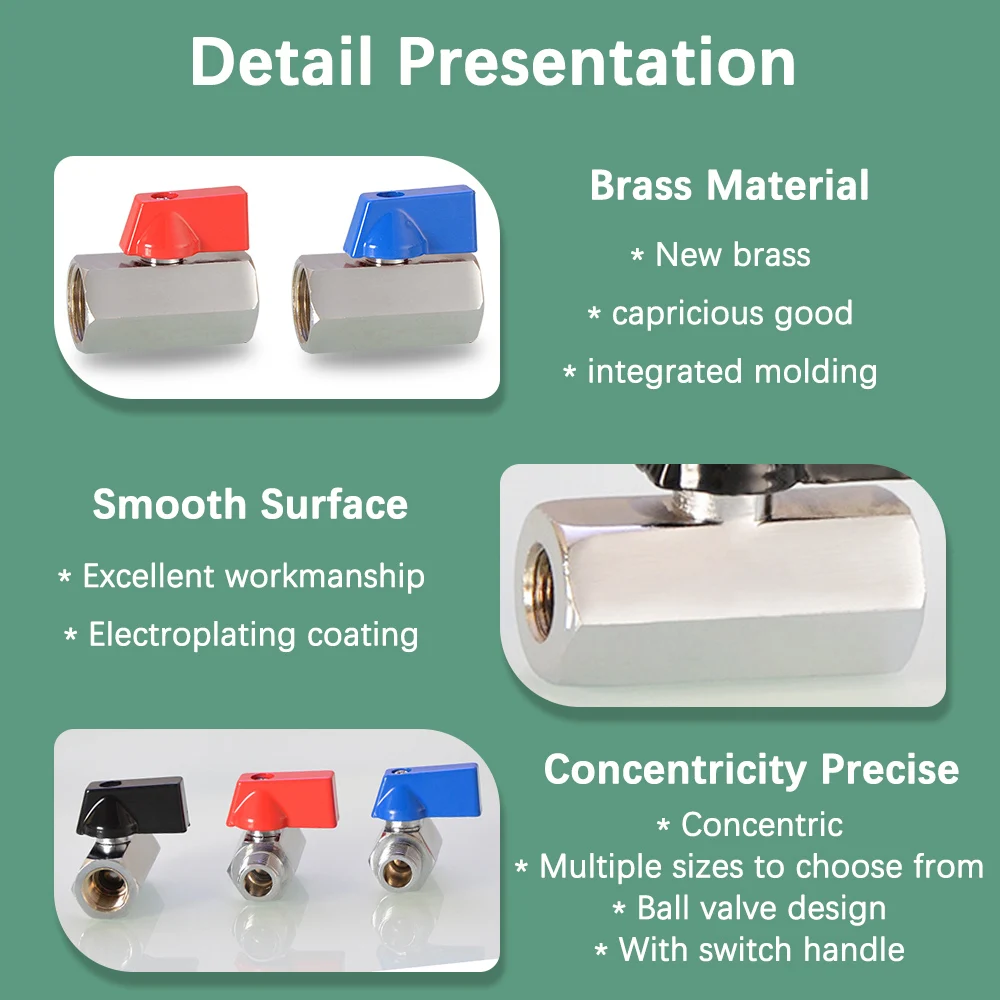 Detail Presentation

Brass Material

* New brass

* capricious good

* integrated molding

Smooth Surface

* Excellent workmanship

* Electroplating coating

Concentricity Precise

* Concentric

* Multiple sizes to choose from

* Ball valve design

* With switch handle